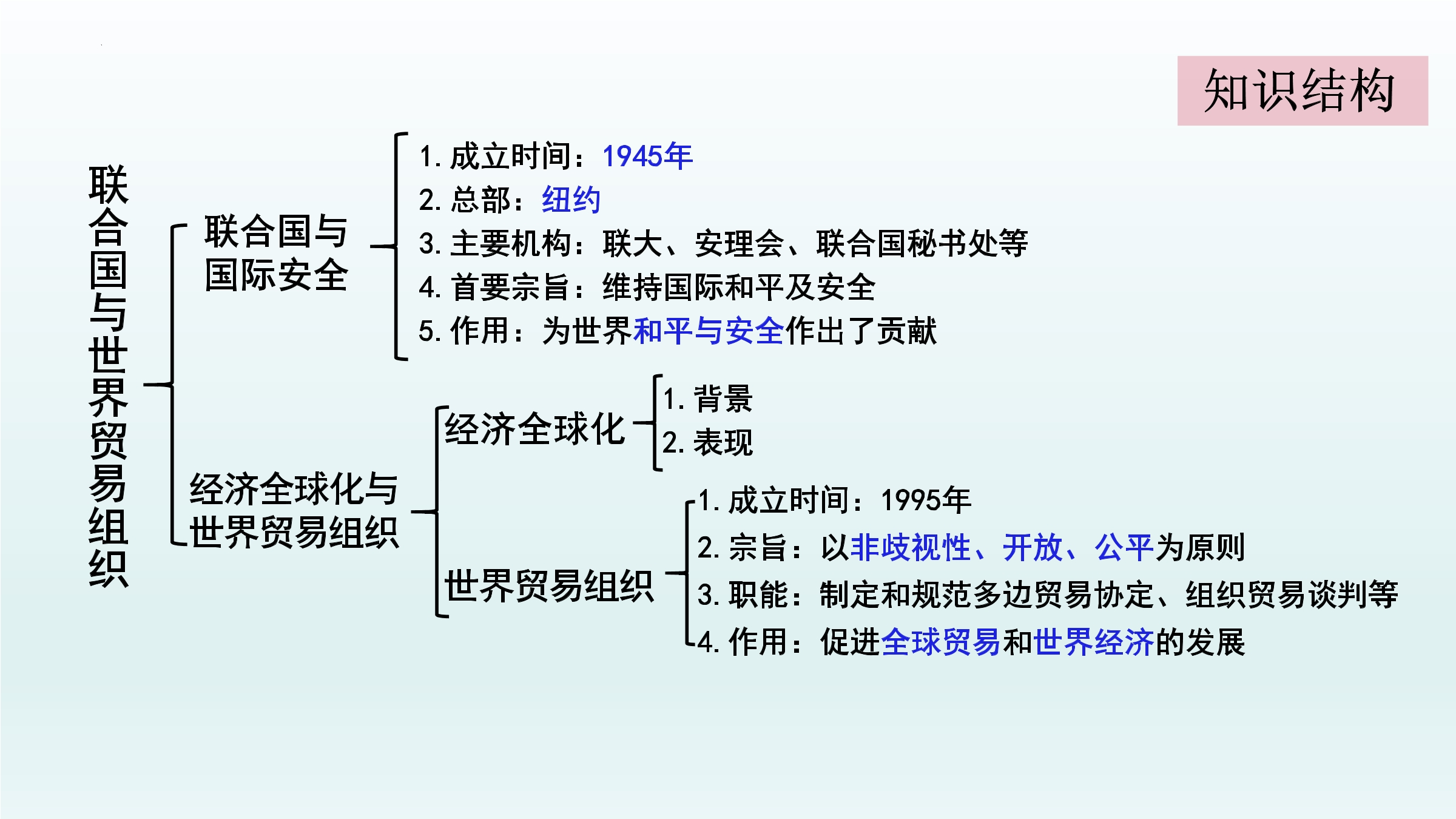 知识结构

联合国与世界贸易组织

联合国与国际安全

1. 成立时间：1945年
2. 总部：纽约
3. 主要机构：联大、安理会、联合国秘书处等
4. 首要宗旨：维持国际和平及安全
5. 作用：为世界和平与安全作出了贡献

经济全球化与世界贸易组织

经济全球化

1. 背景
2. 表现

世界贸易组织

1. 成立时间：1995年
2. 宗旨：以非歧视性、开放、公平为原则
3. 职能：制定和规范多边贸易协定、组织贸易谈判等
4. 作用：促进全球贸易和世界经济的发展